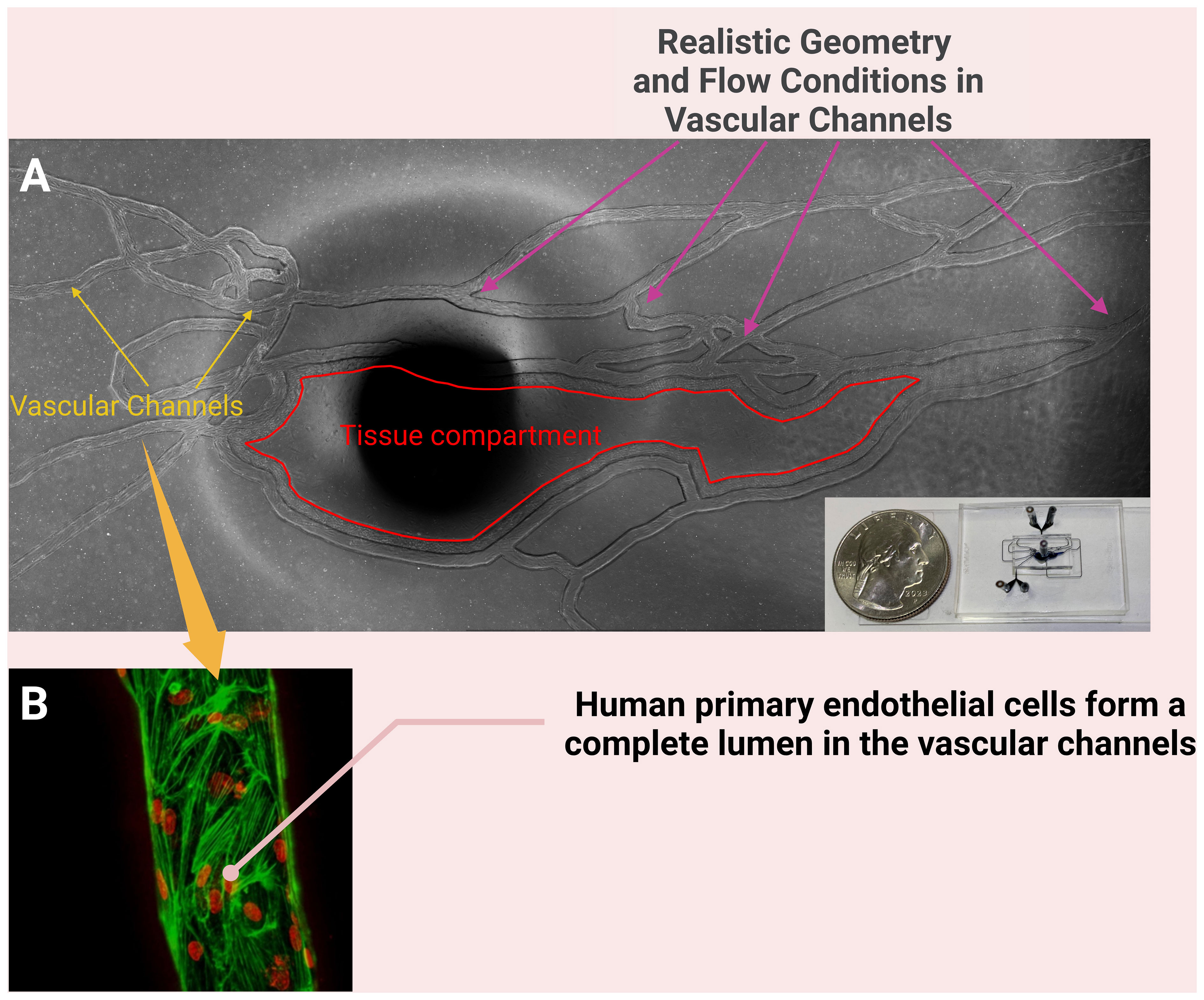 Realistic Geometry and Flow Conditions in Vascular Channels

A

Vascular Channels

Tissue compartment

LIBERTY

IN GOD WE TRUST

2023

B

Human primary endothelial cells form a complete lumen in the vascular channels